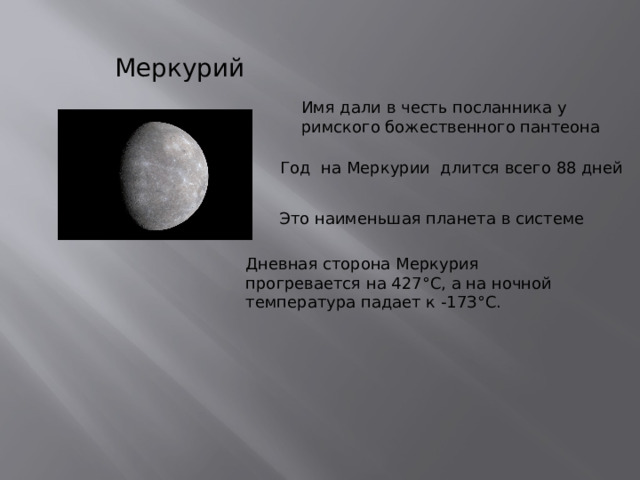 Меркурий

Имя дали в честь посланника у римского божественного пантеона

Год на Меркурии длится всего 88 дней

Это наименьшая планета в системе

Дневная сторона Меркурия прогревается на 427°C, а на ночной температура падает к -173°C.